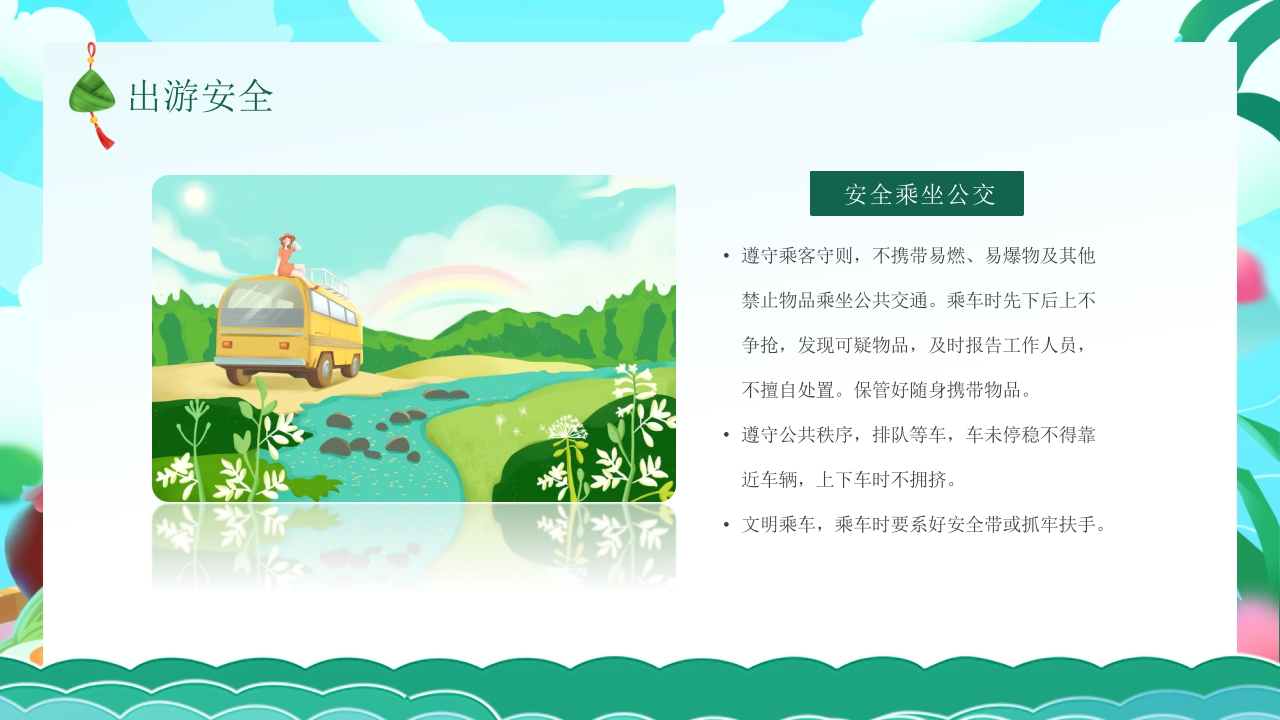 出游安全

安全乘坐公交

• 遵守乘客守则，不携带易燃、易爆物及其他禁止物品乘坐公共交通。乘车时先下后上不争抢，发现可疑物品，及时报告工作人员，不擅自处置。保管好随身携带物品。

• 遵守公共秩序，排队等车，车未停稳不得靠近车辆，上下车时不拥挤。

• 文明乘车，乘车时要系好安全带或抓牢扶手。